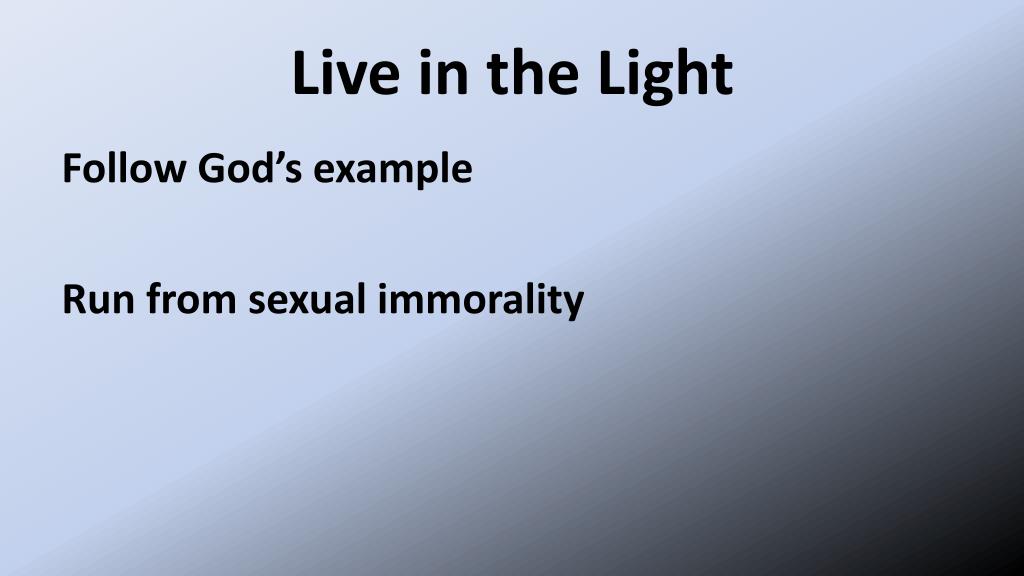 Live in the Light

Follow God’s example

Run from sexual immorality